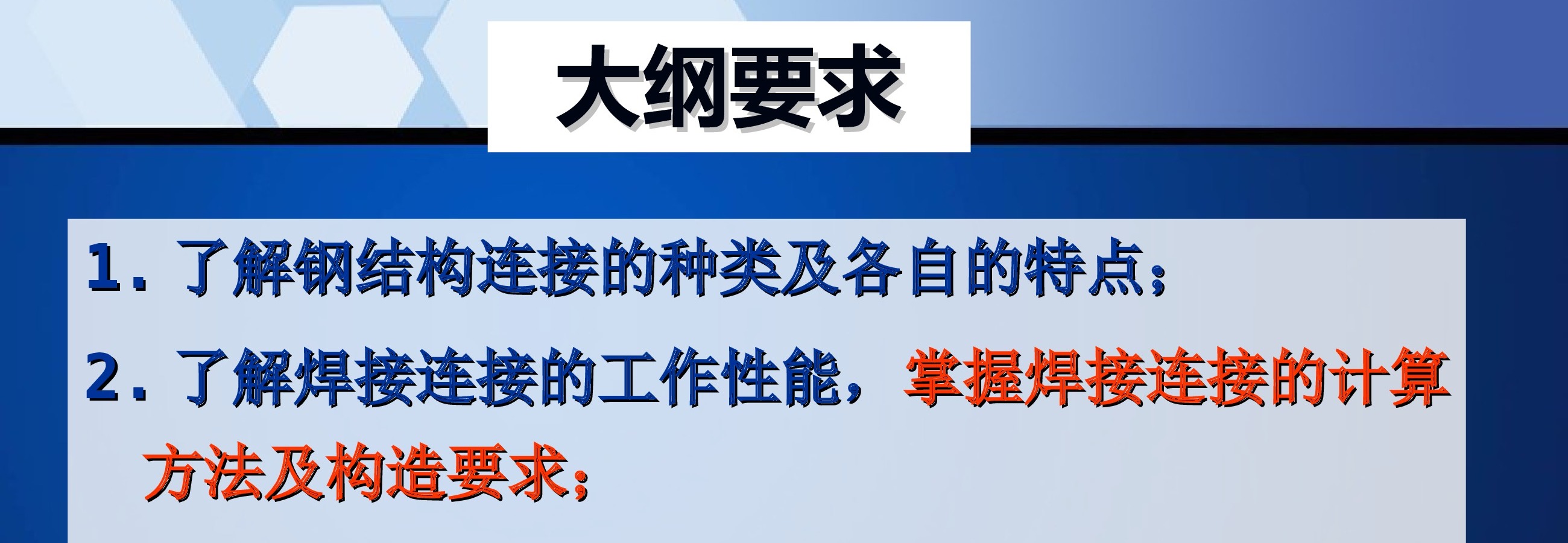 大纲要求

1. 了解钢结构连接的种类及各自的特点；

2. 了解焊接连接的工作性能，掌握焊接连接的计算方法及构造要求；